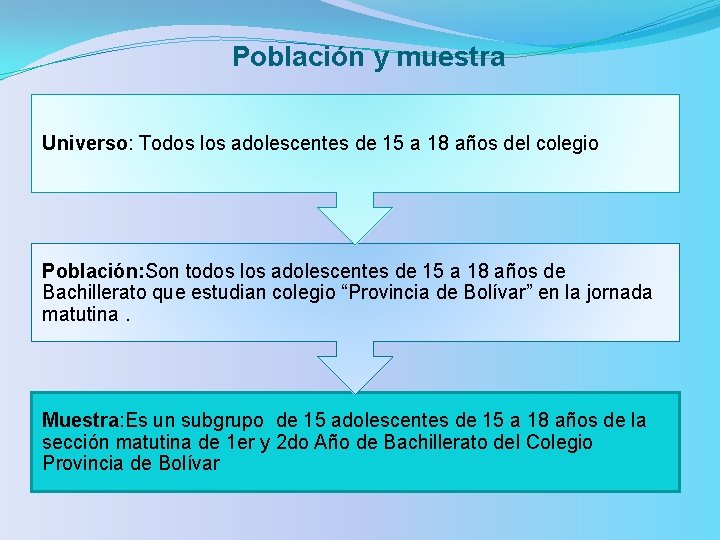 Población y muestra

Universo: Todos los adolescentes de 15 a 18 años del colegio

Población:Son todos los adolescentes de 15 a 18 años de Bachillerato que estudian colegio “Provincia de Bolívar” en la jornada matutina .

Muestra:Es un subgrupo de 15 adolescentes de 15 a 18 años de la sección matutina de 1er y 2do Año de Bachillerato del Colegio Provincia de Bolívar